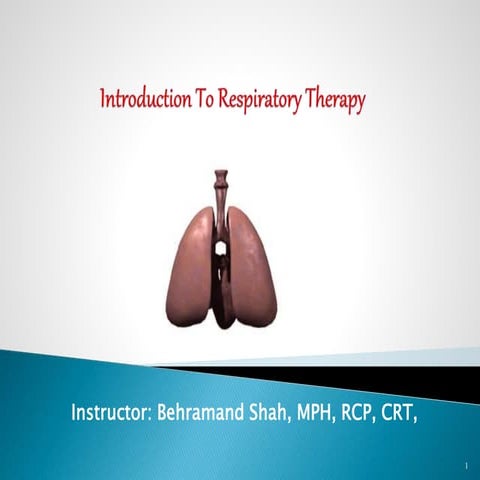 Introduction To Respiratory Therapy

Instructor: Behramand Shah, MPH, RCP, CRT,

1